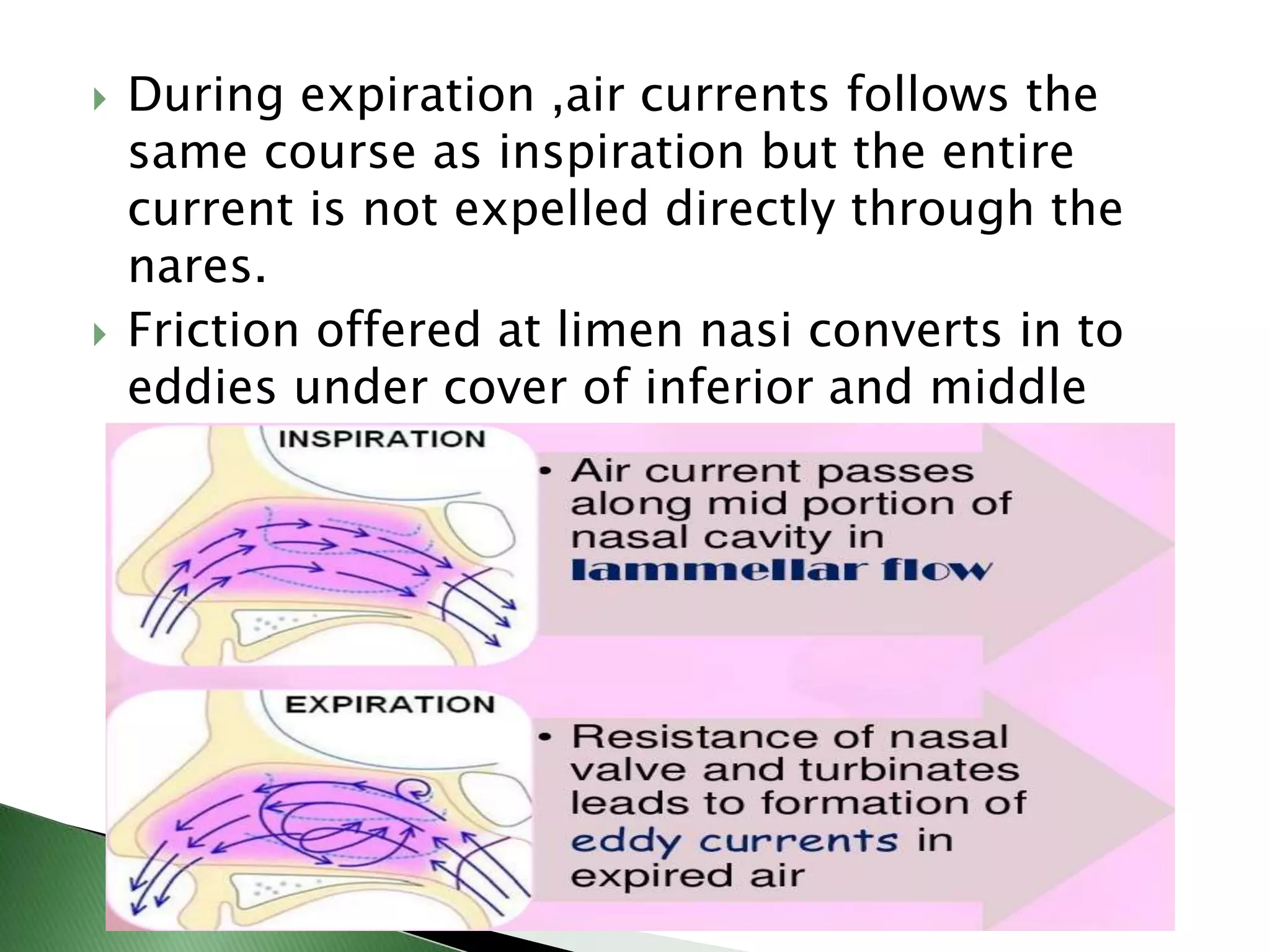 During expiration ,air currents follows the same course as inspiration but the entire current is not expelled directly through the nares.

Friction offered at limen nasi converts in to eddies under cover of inferior and middle

INSPIRATION

• Air current passes along mid portion of nasal cavity in lammellar flow

EXPIRATION

• Resistance of nasal valve and turbinates leads to formation of eddy currents in expired air